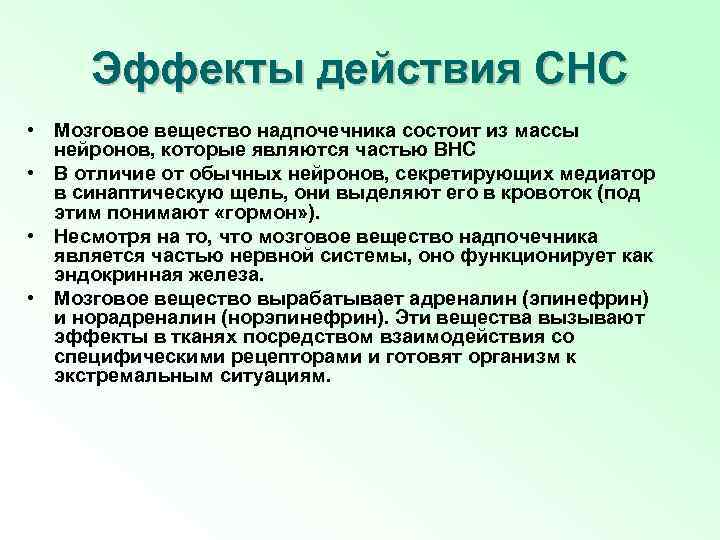 Эффекты действия СНС

• Мозговое вещество надпочечника состоит из массы нейронов, которые являются частью ВНС
• В отличие от обычных нейронов, секретирующих медиатор в синаптическую щель, они выделяют его в кровоток (под этим понимают «гормон»).
• Несмотря на то, что мозговое вещество надпочечника является частью нервной системы, оно функционирует как эндокринная железа.
• Мозговое вещество вырабатывает адреналин (эпинефрин) и норадреналин (норэпинефрин). Эти вещества вызывают эффекты в тканях посредством взаимодействия со специфическими рецепторами и готовят организм к экстремальным ситуациям.